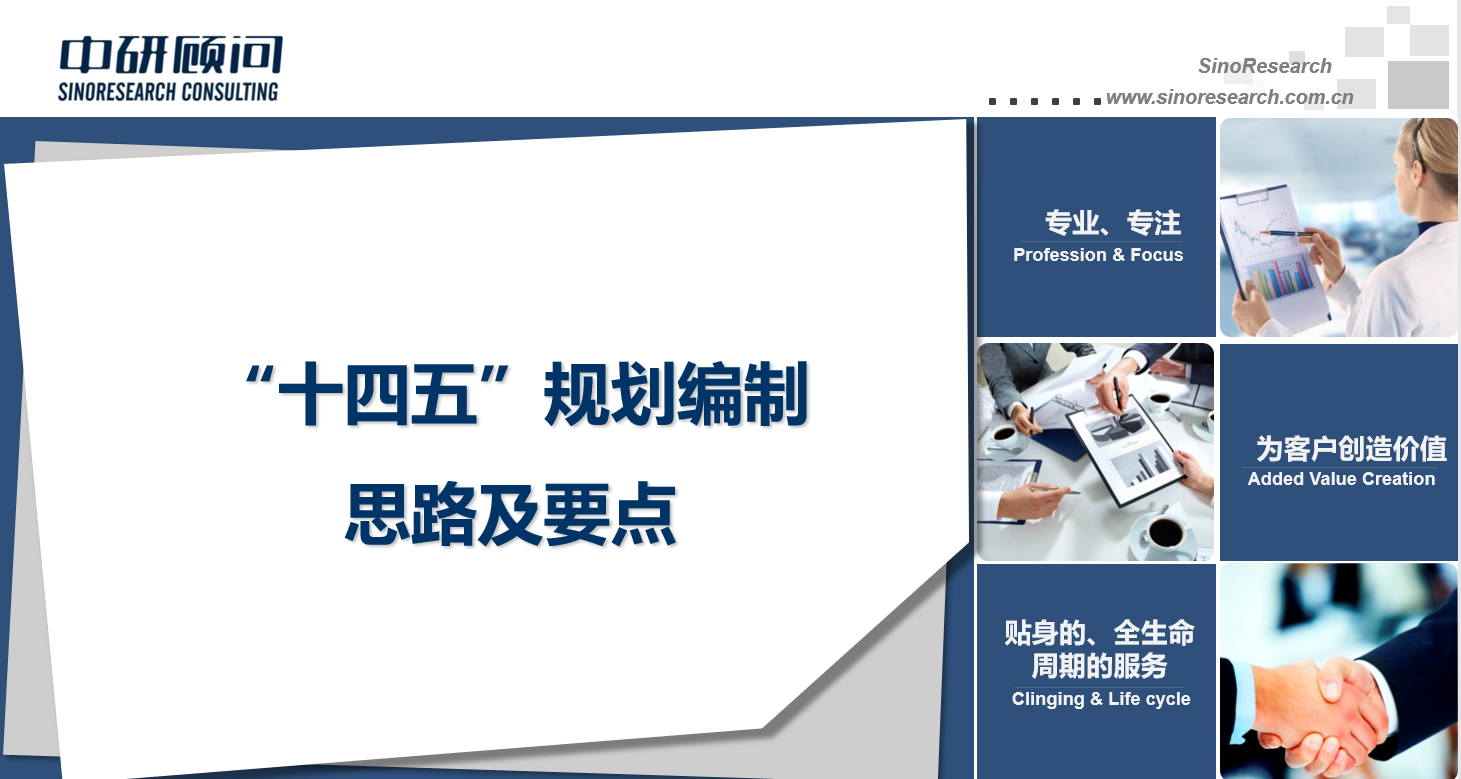 中研顾问
SINORESEARCH CONSULTING

SinoResearch
www.sinoresearch.com.cn

“十四五”规划编制
思路及要点

专业、专注
Profession & Focus

为客户创造价值
Added Value Creation

贴身的、全生命周期的服务
Clinging & Life cycle